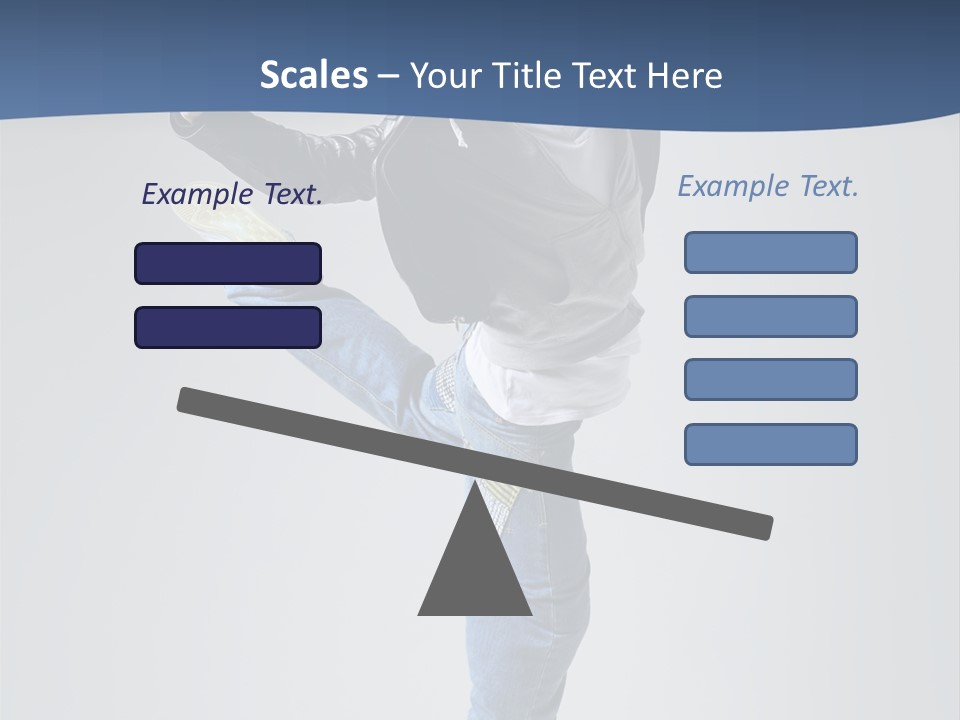 Scales – Your Title Text Here

Example Text.

Example Text.